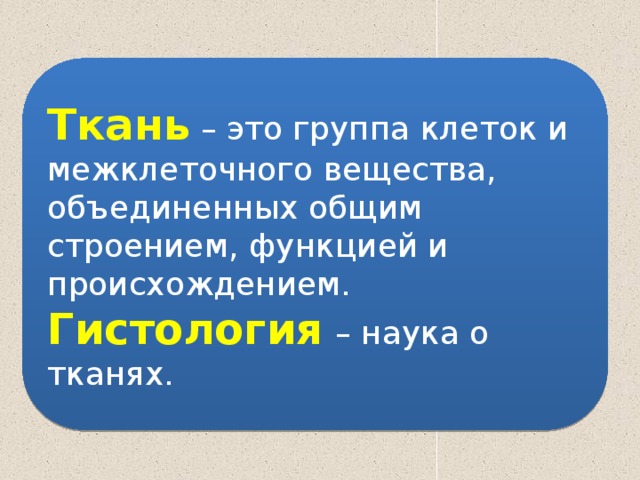 Ткань – это группа клеток и межклеточного вещества, объединенных общим строением, функцией и происхождением.

Гистология – наука о тканях.